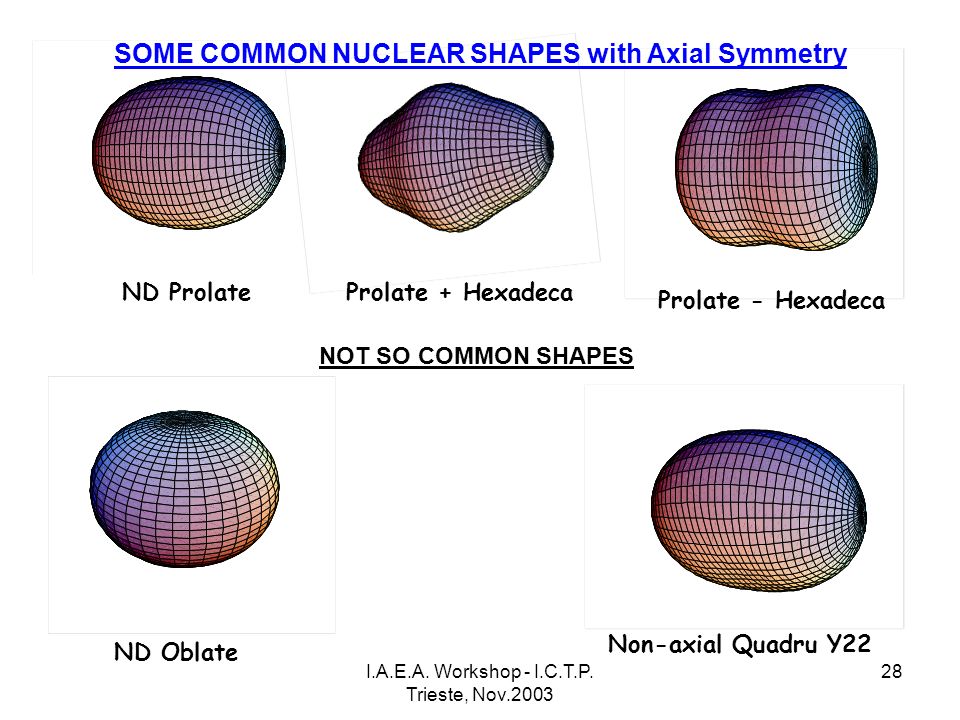 SOME COMMON NUCLEAR SHAPES with Axial Symmetry

ND Prolate

Prolate + Hexadeca

Prolate - Hexadeca

NOT SO COMMON SHAPES

ND Oblate

Non-axial Quadru Y22

I.A.E.A. Workshop - I.C.T.P. Trieste, Nov.2003

28